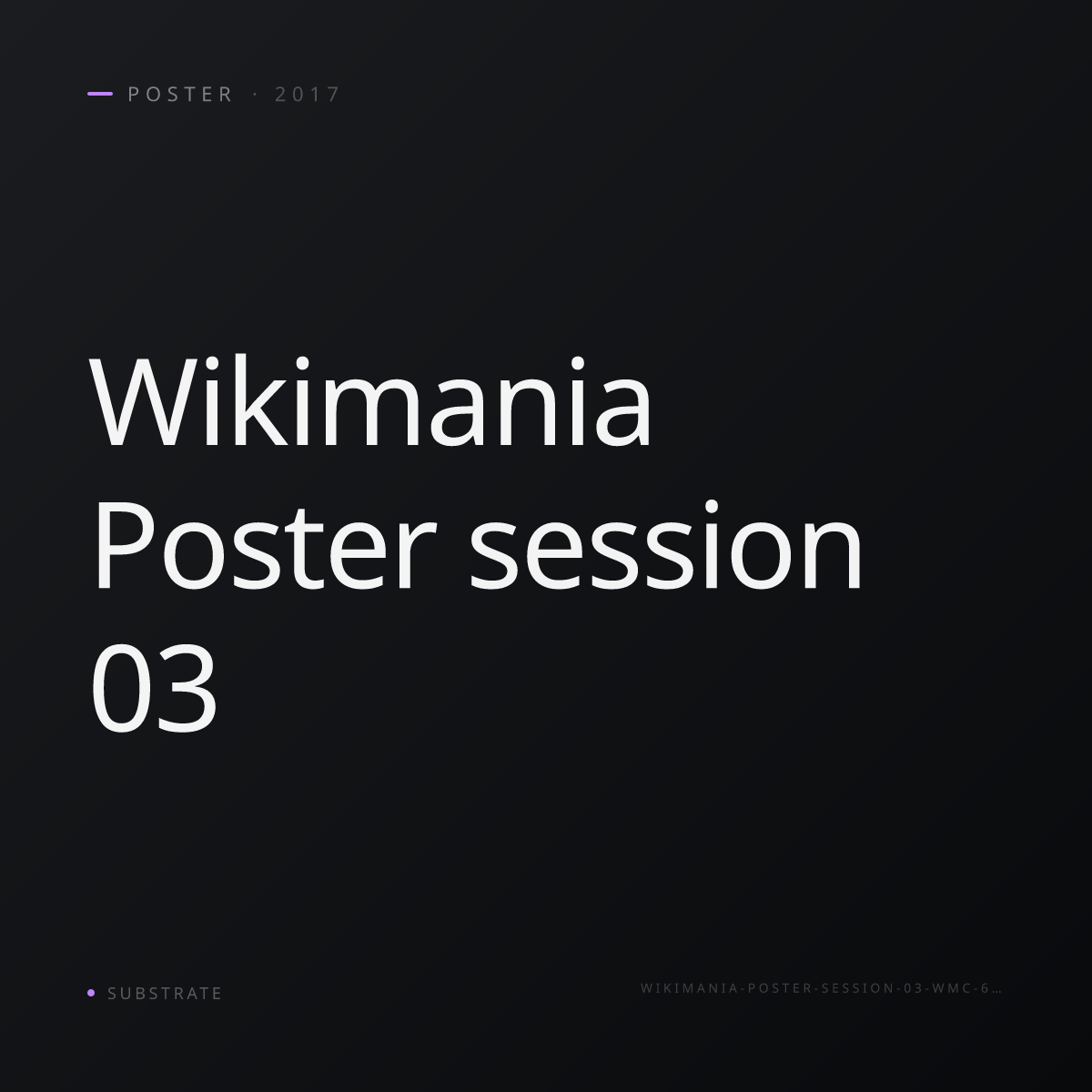 POSTER · 2017

Wikimania Poster session 03

SUBSTRATE

WIKIMANIA-POSTER-SESSION-03-WMC-6…